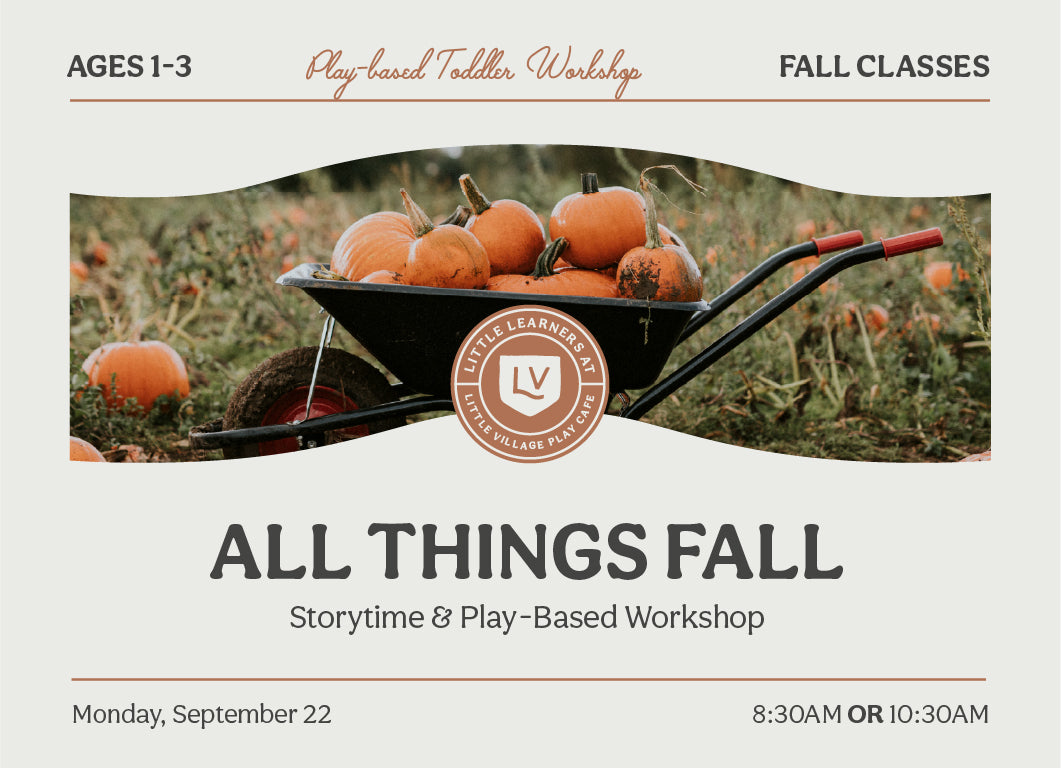 AGES 1-3

Play-based Toddler Workshop

FALL CLASSES

LITTLE LEARNERS AT
LV
LITTLE VILLAGE PLAY CAFE

ALL THINGS FALL

Storytime & Play-Based Workshop

Monday, September 22

8:30AM OR 10:30AM